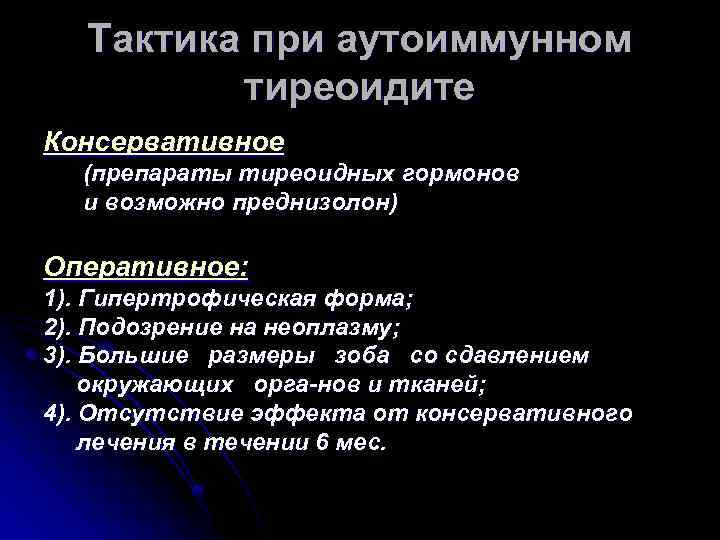 Тактика при аутоиммунном тиреоидите

Консервативное
(препараты тиреоидных гормонов и возможно преднизолон)

Оперативное:
1). Гипертрофическая форма;
2). Подозрение на неоплазму;
3). Большие размеры зоба со сдавлением окружающих орга-нов и тканей;
4). Отсутствие эффекта от консервативного лечения в течении 6 мес.